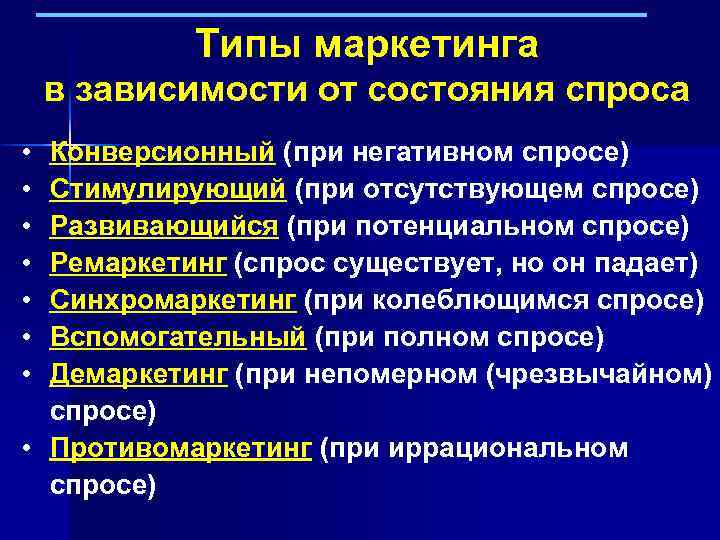 Типы маркетинга
в зависимости от состояния спроса

• Конверсионный (при негативном спросе)
• Стимулирующий (при отсутствующем спросе)
• Развивающийся (при потенциальном спросе)
• Ремаркетинг (спрос существует, но он падает)
• Синхромаркетинг (при колеблющимся спросе)
• Вспомогательный (при полном спросе)
• Демаркетинг (при непомерном (чрезвычайном) спросе)
• Противомаркетинг (при иррациональном спросе)